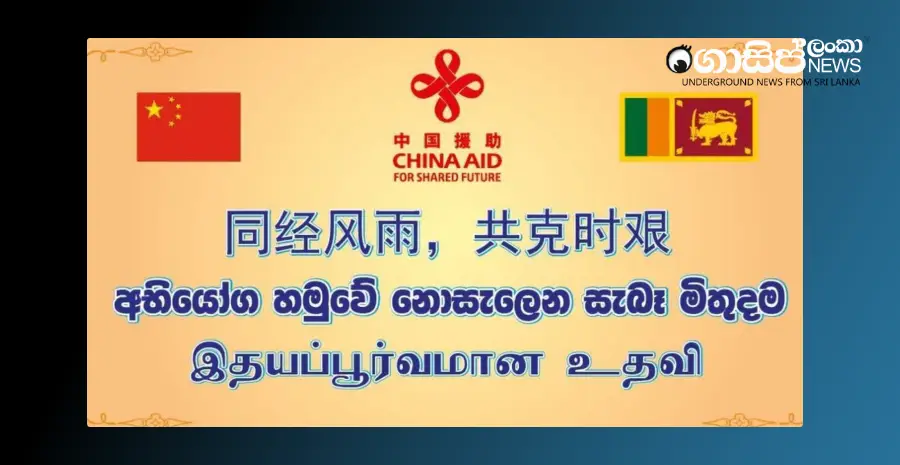 ගොසිප් ලංකා NEWS
UNDERGROUND NEWS FROM SRI LANKA

中国援助
CHINA AID
FOR SHARED FUTURE

同经风雨，共克时艰

අභියෝග හමුවේ නොසැලෙන සැබෑ මිතුදම

இதயப்பூர்வமான உதவி